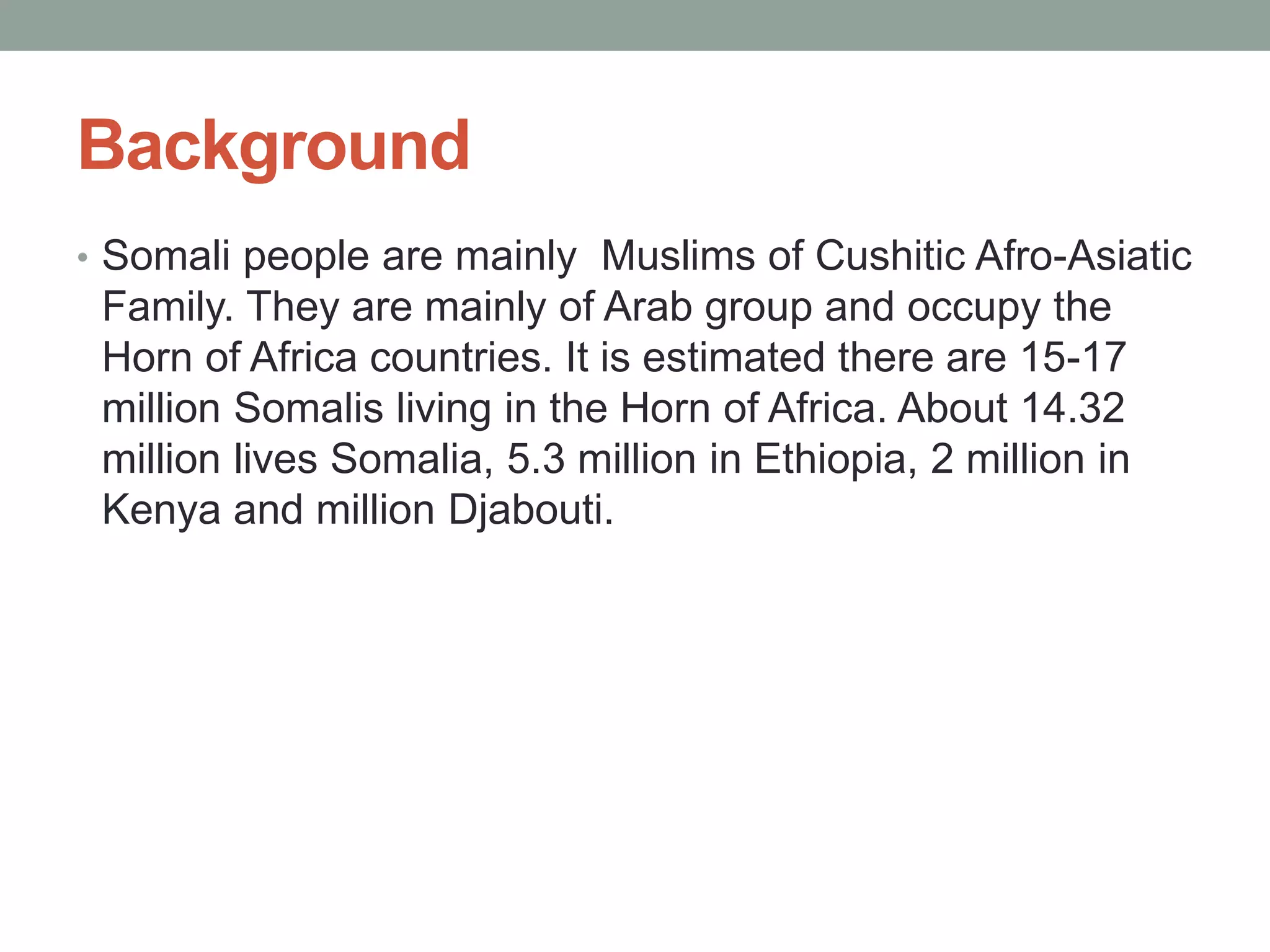 Background

• Somali people are mainly  Muslims of Cushitic Afro-Asiatic Family. They are mainly of Arab group and occupy the Horn of Africa countries. It is estimated there are 15-17 million Somalis living in the Horn of Africa. About 14.32 million lives Somalia, 5.3 million in Ethiopia, 2 million in Kenya and million Djabouti.